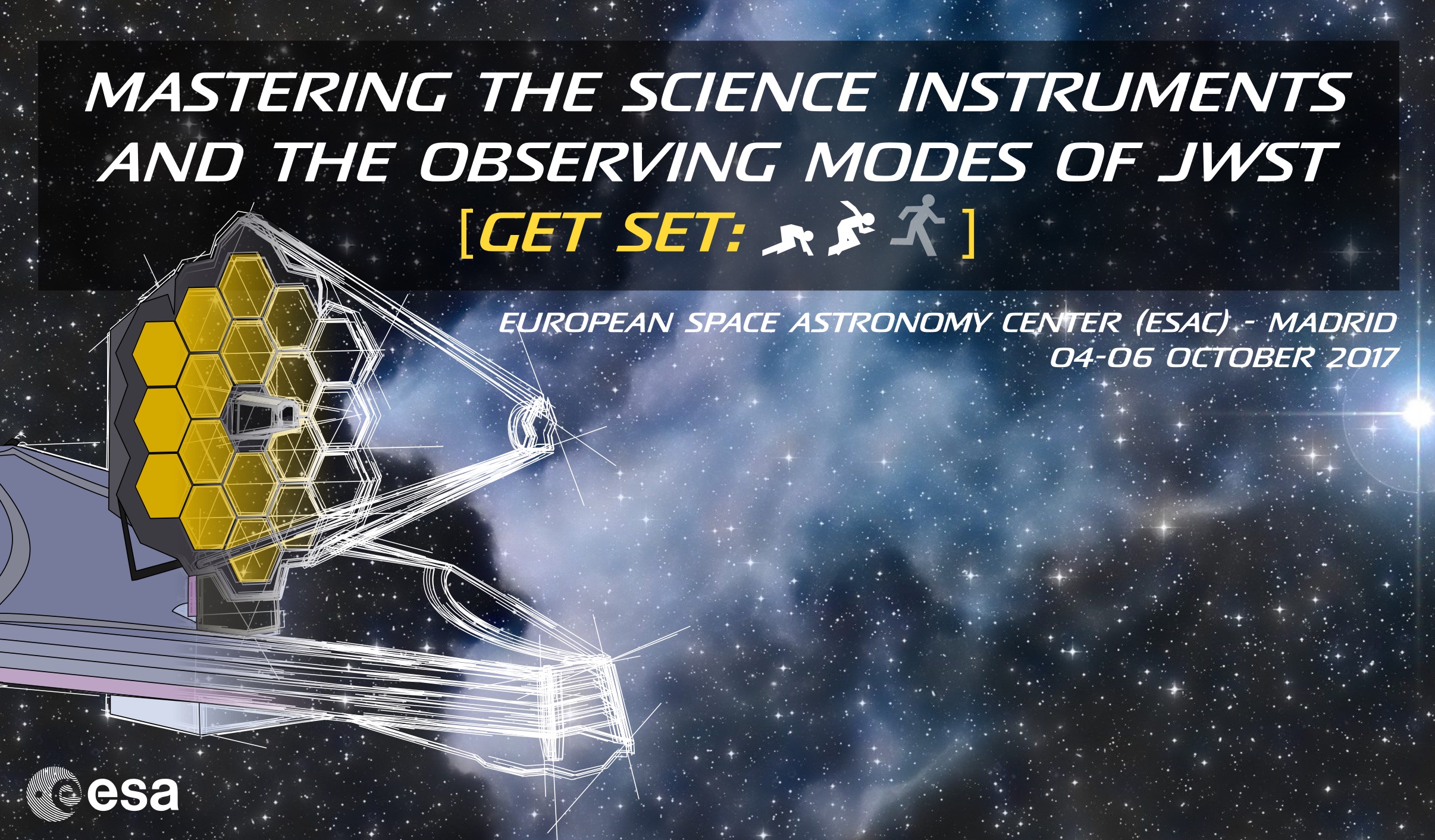 MASTERING THE SCIENCE INSTRUMENTS AND THE OBSERVING MODES OF JWST

[GET SET: ]

EUROPEAN SPACE ASTRONOMY CENTER (ESAC) - MADRID
04-06 OCTOBER 2017

esa